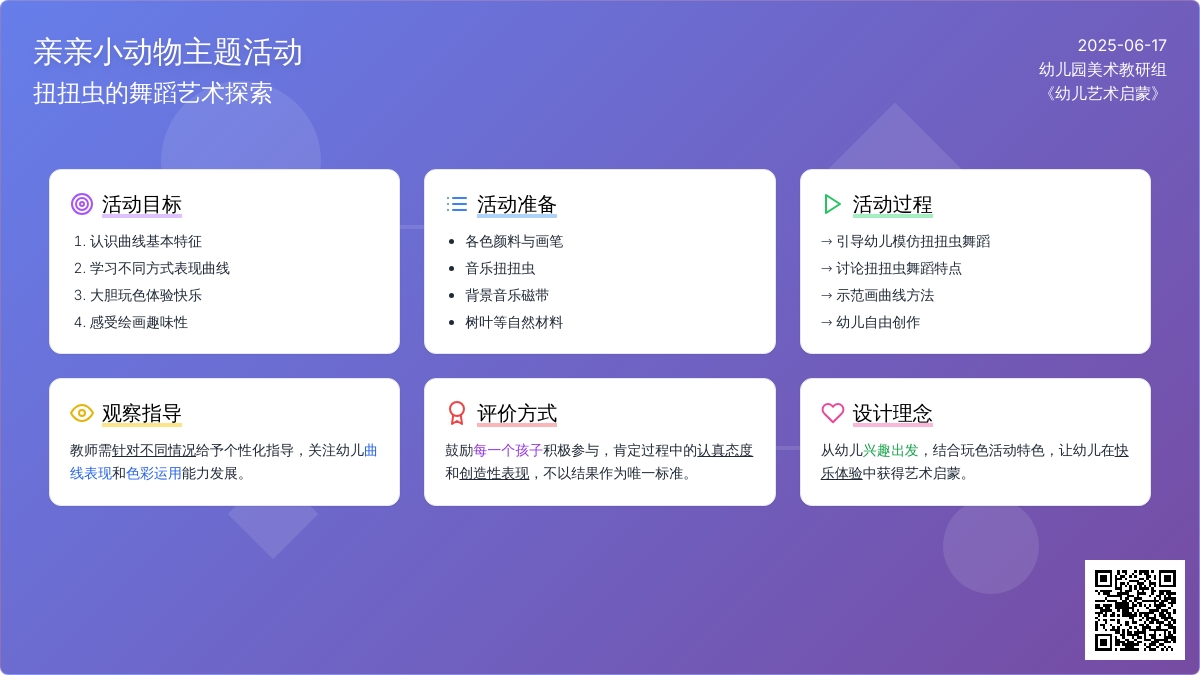 亲亲小动物主题活动
扭扭虫的舞蹈艺术探索

2025-06-17
幼儿园美术教研组
《幼儿艺术启蒙》

活动目标
1. 认识曲线基本特征
2. 学习不同方式表现曲线
3. 大胆玩色体验快乐
4. 感受绘画趣味性

活动准备
• 各色颜料与画笔
• 音乐扭扭虫
• 背景音乐磁带
• 树叶等自然材料

活动过程
→ 引导幼儿模仿扭扭虫舞蹈
→ 讨论扭扭虫舞蹈特点
→ 示范画曲线方法
→ 幼儿自由创作

观察指导
教师需针对不同情况给予个性化指导，关注幼儿曲线表现和色彩运用能力发展。

评价方式
鼓励每一个孩子积极参与，肯定过程中的认真态度和创造性表现，不以结果作为唯一标准。

设计理念
从幼儿兴趣出发，结合玩色活动特色，让幼儿在快乐体验中获得艺术启蒙。